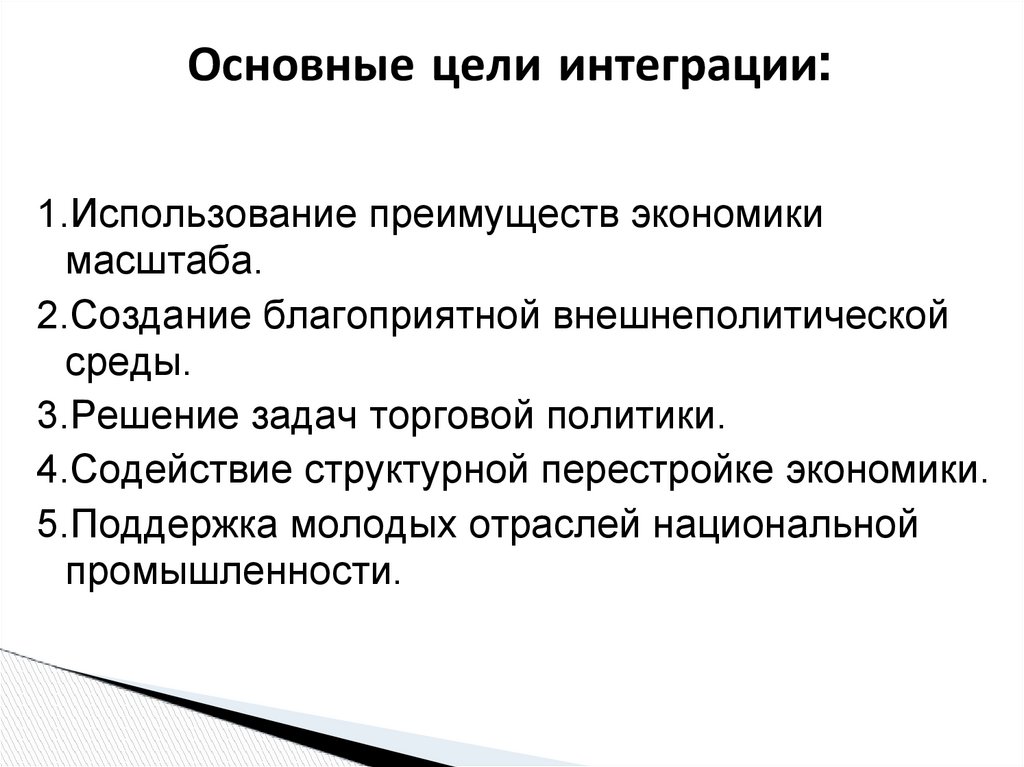 Основные цели интеграции:

1.Использование преимуществ экономики масштаба.
2.Создание благоприятной внешнеполитической среды.
3.Решение задач торговой политики.
4.Содействие структурной перестройке экономики.
5.Поддержка молодых отраслей национальной промышленности.